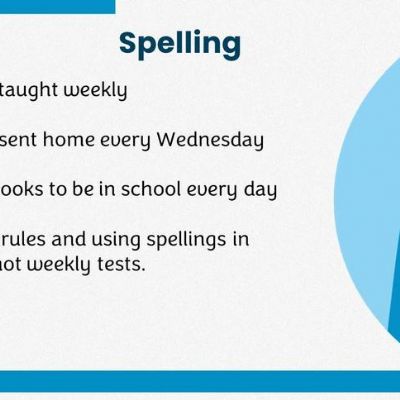 Spelling

taught weekly

sent home every Wednesday

ooks to be in school every day

rules and using spellings in
not weekly tests.